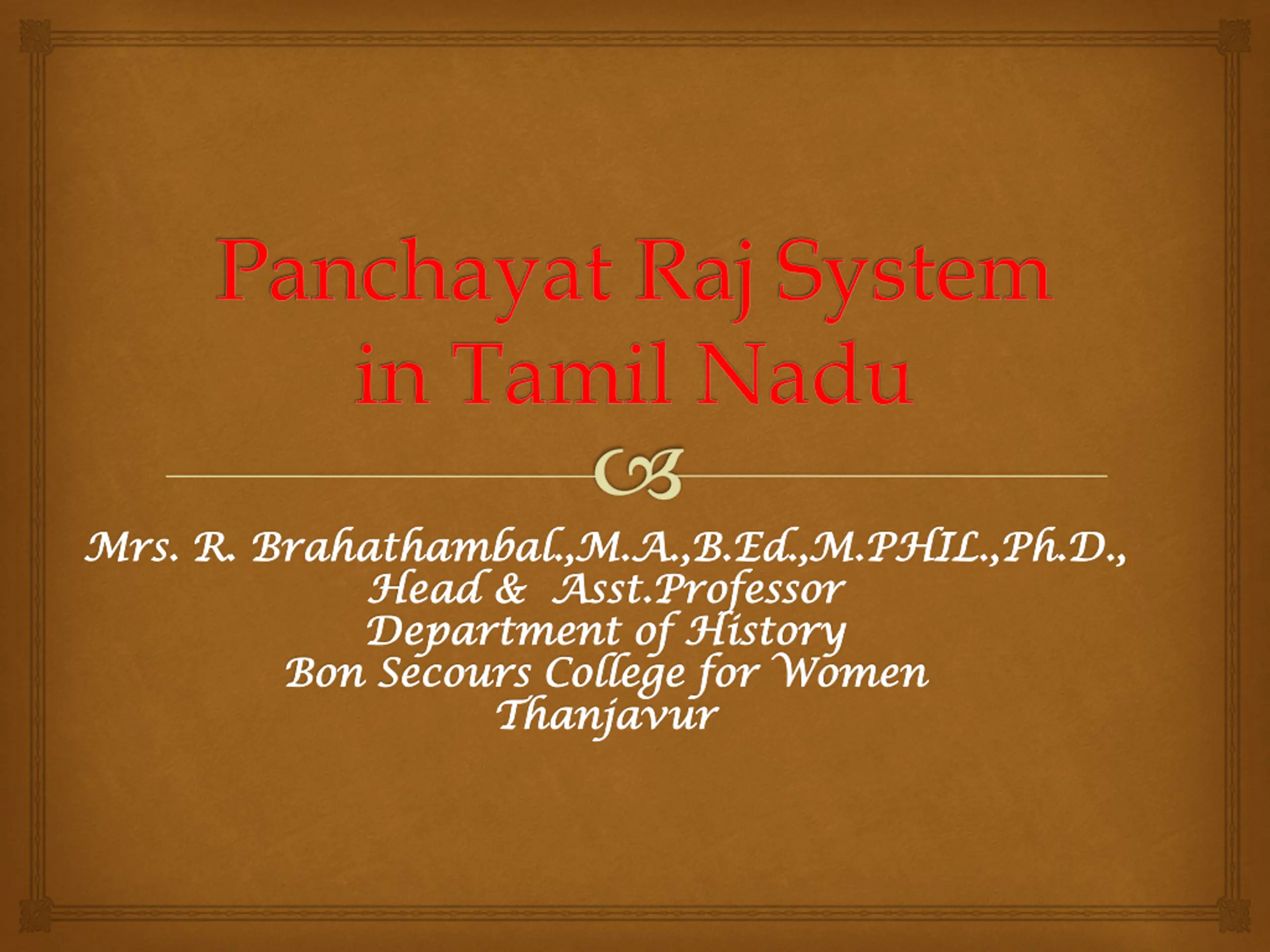 Panchayat Raj System in Tamil Nadu

Mrs. R. Brahathambal.,M.A.,B.Ed.,M.PHIL.,Ph.D.,
Head & Asst.Professor
Department of History
Bon Secours College for Women
Thanjavur